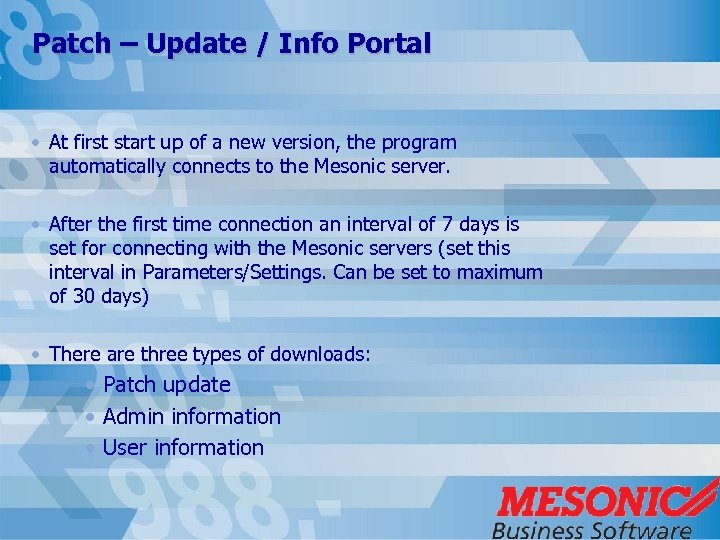 Patch – Update / Info Portal

• At first start up of a new version, the program automatically connects to the Mesonic server.

• After the first time connection an interval of 7 days is set for connecting with the Mesonic servers (set this interval in Parameters/Settings. Can be set to maximum of 30 days)

• There are three types of downloads:
  • Patch update
  • Admin information
  • User information

MESONIC
Business Software